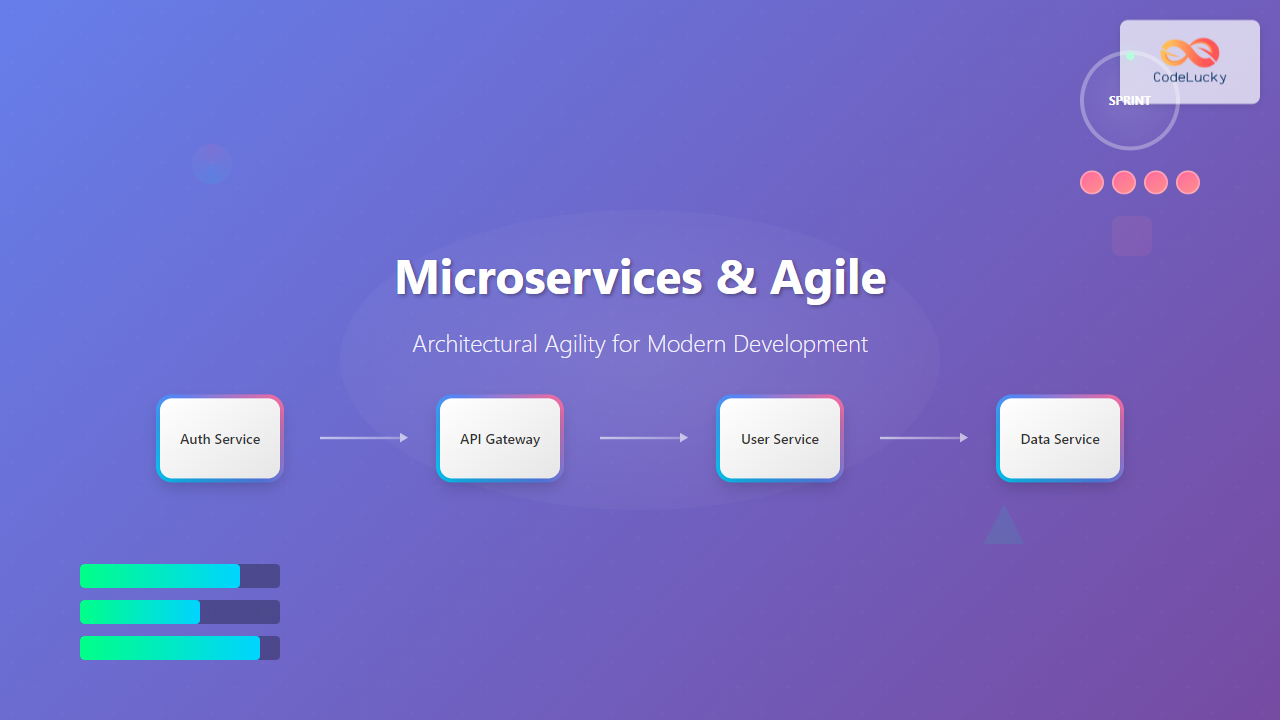 CodeLucky

SPRINT

Microservices & Agile

Architectural Agility for Modern Development

Auth Service

API Gateway

User Service

Data Service